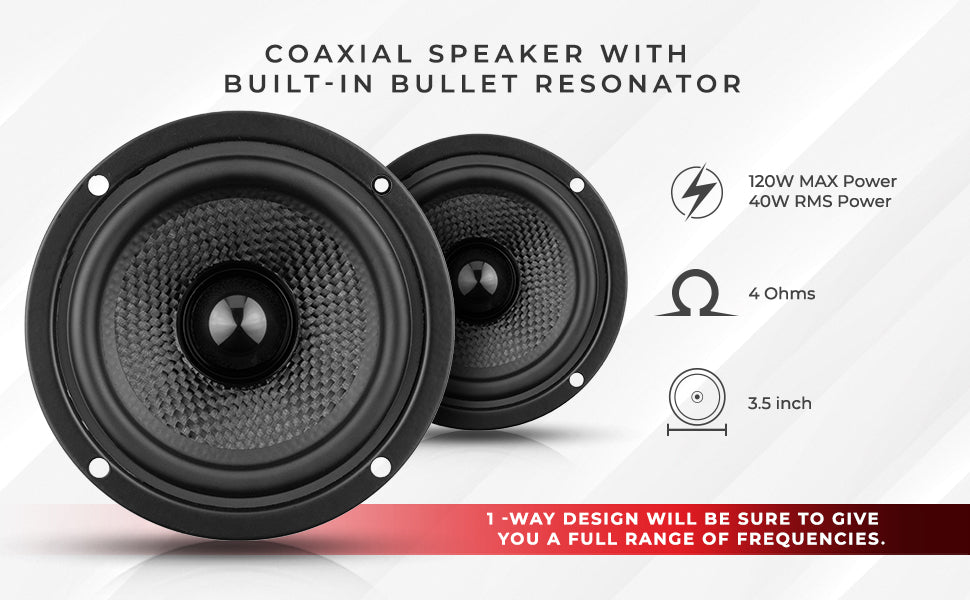 COAXIAL SPEAKER WITH
BUILT-IN BULLET RESONATOR

120W MAX Power
40W RMS Power

4 Ohms

3.5 inch

1 -WAY DESIGN WILL BE SURE TO GIVE
YOU A FULL RANGE OF FREQUENCIES.